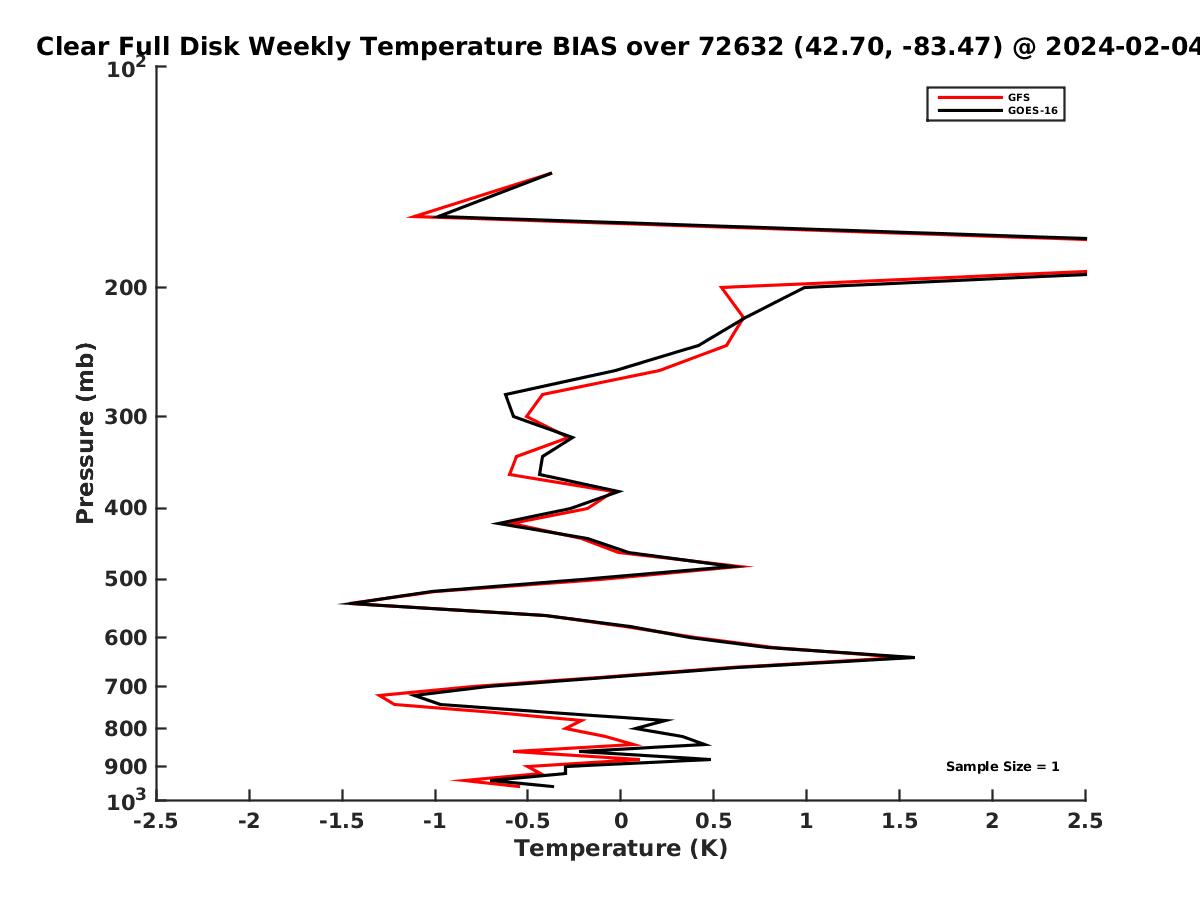 Clear Full Disk Weekly Temperature BIAS over 72632 (42.70, -83.47) @ 2024-02-04

GFS
GOES-16

Pressure (mb)

$10^2$
200
300
400
500
600
700
800
900
$10^3$

Sample Size = 1

-2.5 -2 -1.5 -1 -0.5 0 0.5 1 1.5 2 2.5

Temperature (K)